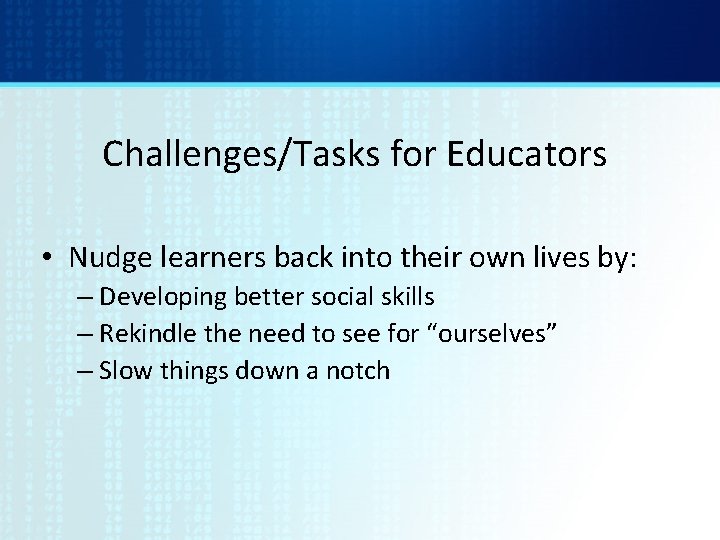 Challenges/Tasks for Educators

• Nudge learners back into their own lives by:
– Developing better social skills
– Rekindle the need to see for “ourselves”
– Slow things down a notch